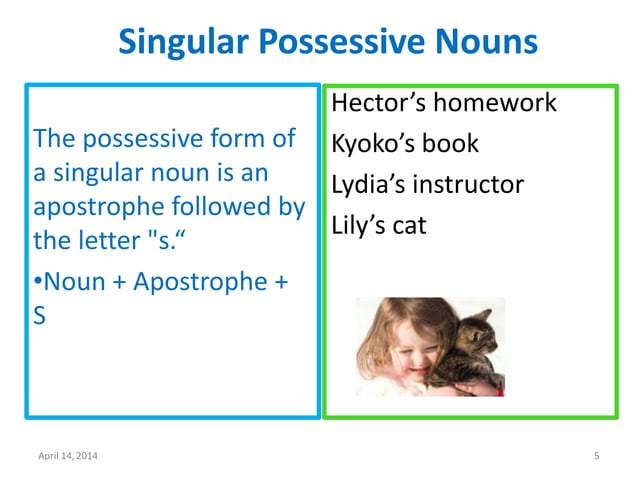 Singular Possessive Nouns

The possessive form of a singular noun is an apostrophe followed by the letter "s.“

•Noun + Apostrophe + S

Hector’s homework

Kyoko’s book

Lydia’s instructor

Lily’s cat

April 14, 2014

5